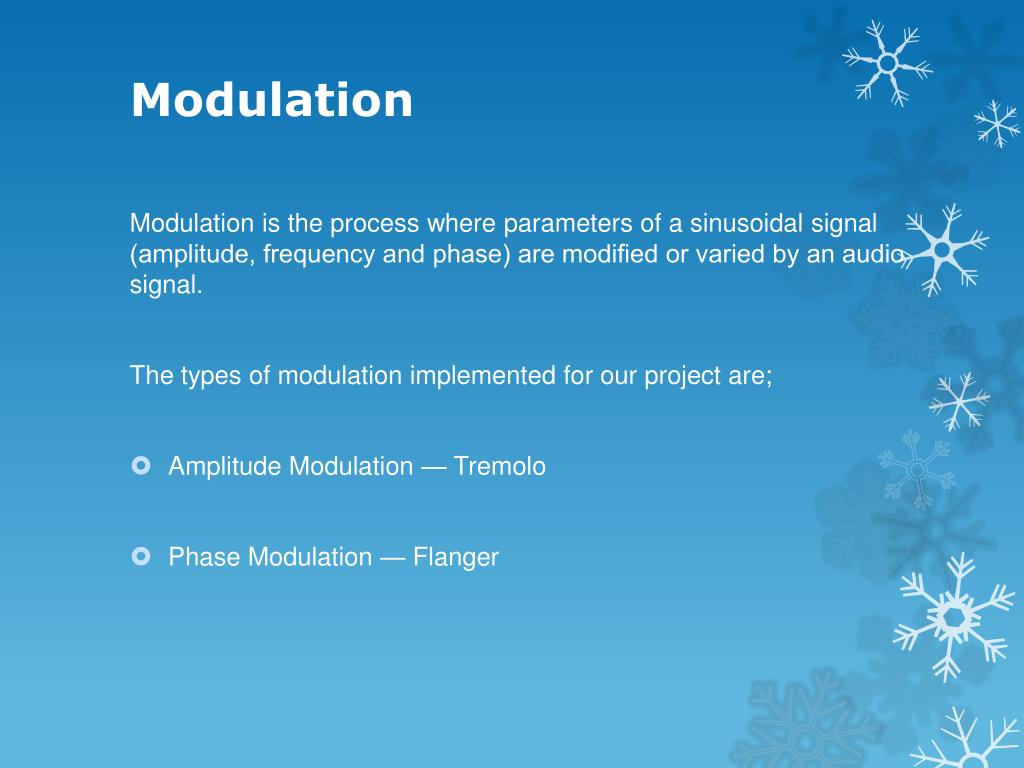 Modulation

Modulation is the process where parameters of a sinusoidal signal (amplitude, frequency and phase) are modified or varied by an audio signal.

The types of modulation implemented for our project are;

Amplitude Modulation — Tremolo

Phase Modulation — Flanger